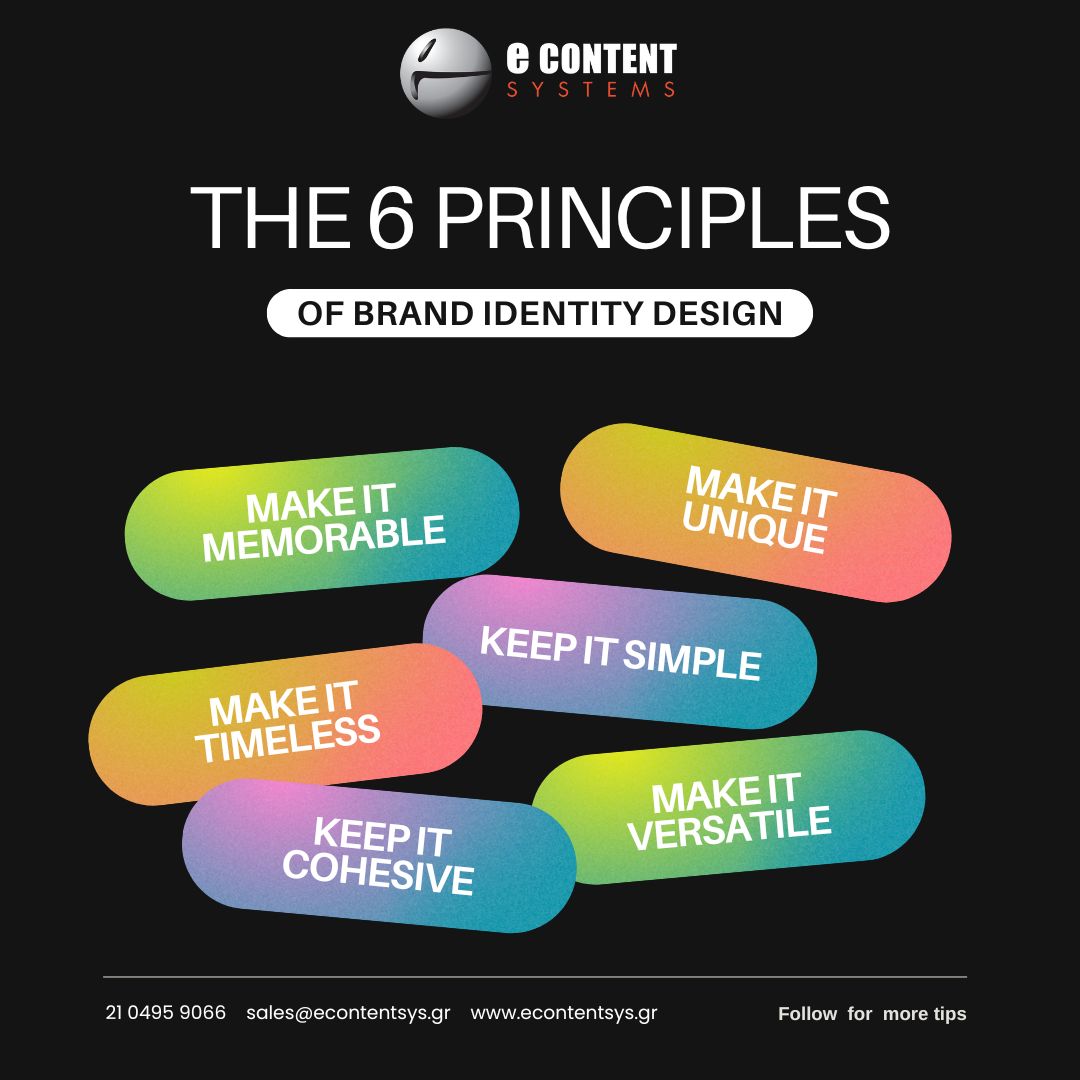 e CONTENT
SYSTEMS

THE 6 PRINCIPLES

OF BRAND IDENTITY DESIGN

MAKE IT MEMORABLE

MAKE IT UNIQUE

KEEP IT SIMPLE

MAKE IT TIMELESS

KEEP IT COHESIVE

MAKE IT VERSATILE

21 0495 9066 sales@econtentsys.gr www.econtentsys.gr

Follow for more tips